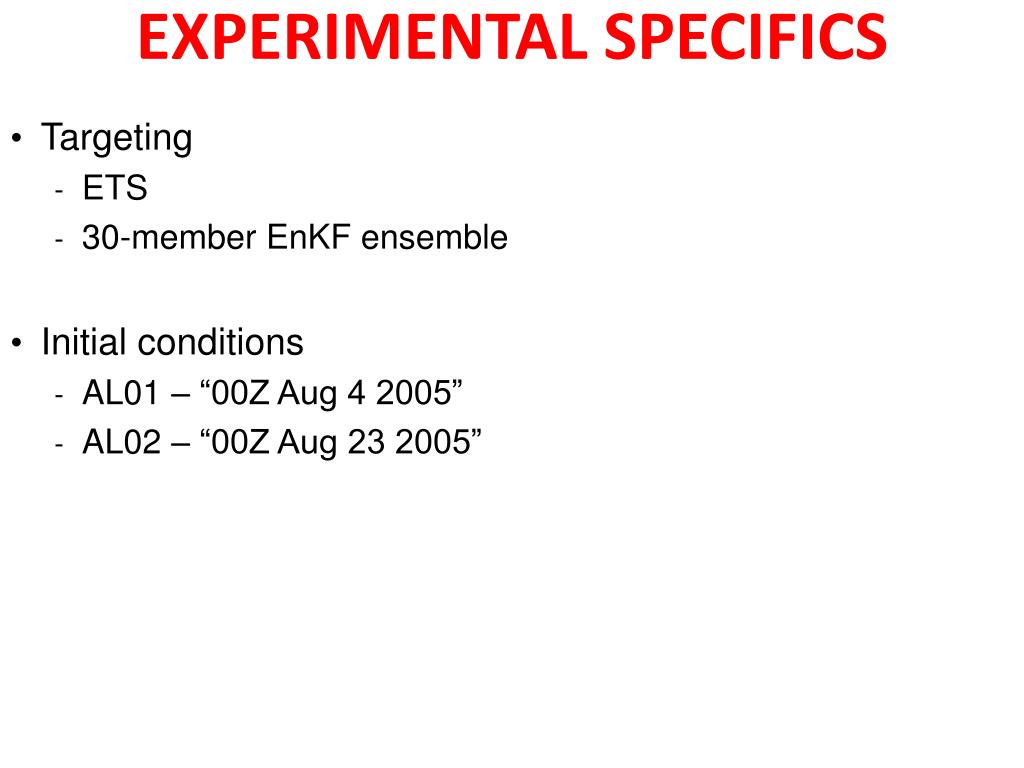 EXPERIMENTAL SPECIFICS

• Targeting
- ETS
- 30-member EnKF ensemble

• Initial conditions
- AL01 – “00Z Aug 4 2005”
- AL02 – “00Z Aug 23 2005”